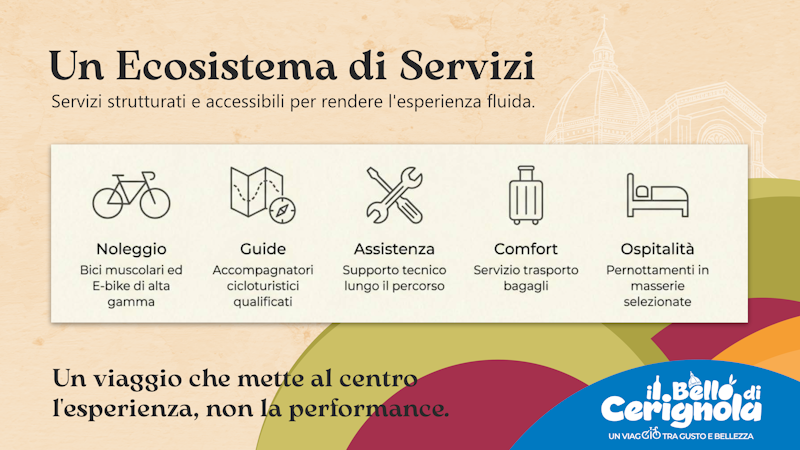 Un Ecosistema di Servizi

Servizi strutturati e accessibili per rendere l'esperienza fluida.

Noleggio
Bici muscolari ed E-bike di alta gamma

Guide
Accompagnatori cicloturistici qualificati

Assistenza
Supporto tecnico lungo il percorso

Comfort
Servizio trasporto bagagli

Ospitalità
Pernottamenti in masserie selezionate

Un viaggio che mette al centro l'esperienza, non la performance.

il Bello di Cerignola
UN VIAGGIO TRA GUSTO E BELLEZZA